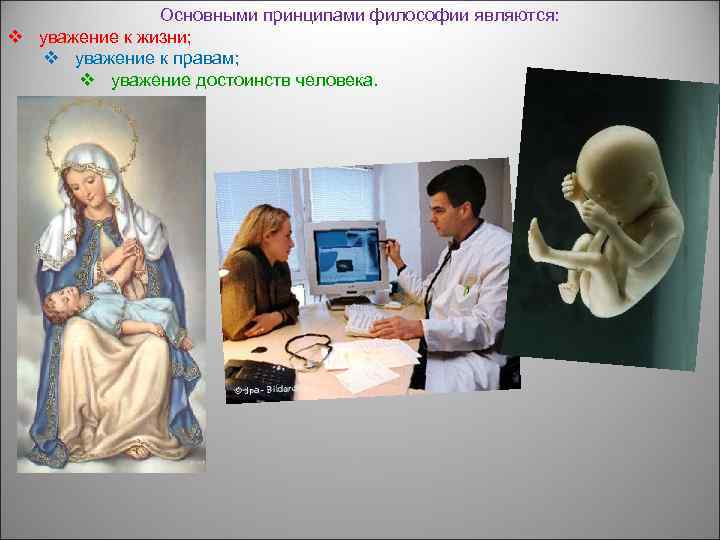 Основными принципами философии являются:
❖ уважение к жизни;
❖ уважение к правам;
❖ уважение достоинств человека.

©dpa - Bildarc